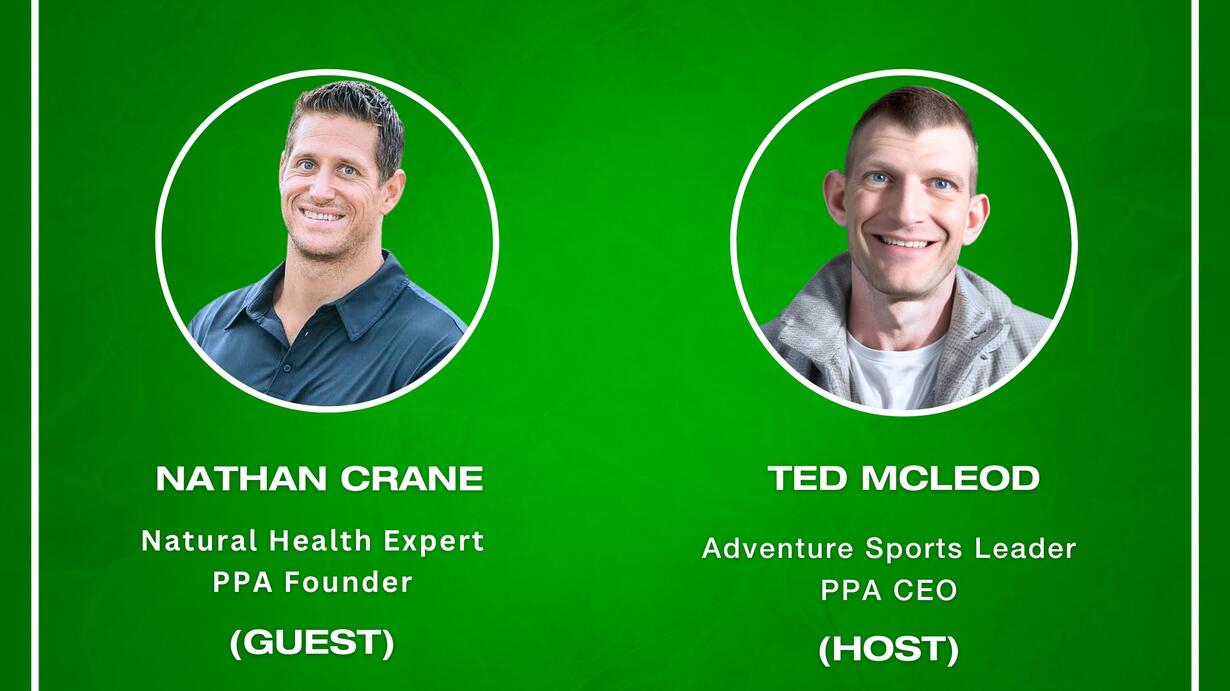 NATHAN CRANE

Natural Health Expert
PPA Founder

(GUEST)

TED MCLEOD

Adventure Sports Leader
PPA CEO

(HOST)